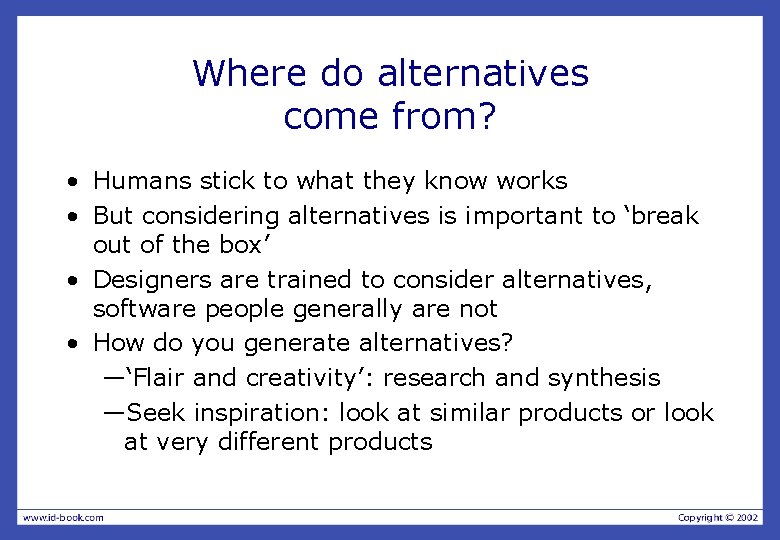 Where do alternatives come from?

• Humans stick to what they know works
• But considering alternatives is important to ‘break out of the box’
• Designers are trained to consider alternatives, software people generally are not
• How do you generate alternatives?
—‘Flair and creativity’: research and synthesis
—Seek inspiration: look at similar products or look at very different products

www.id-book.com

Copyright © 2002